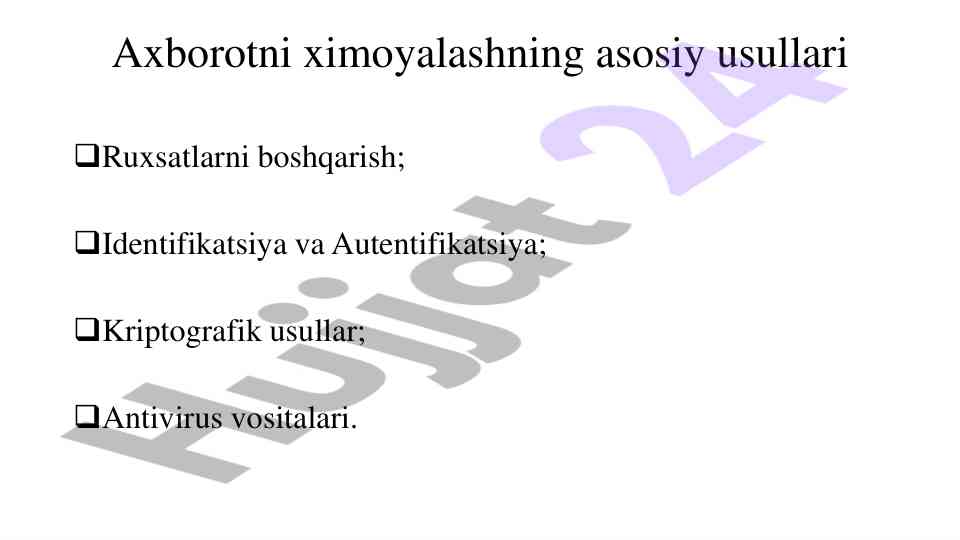 Axborotni ximoyalashning asosiy usullari

❑Ruxsatlarni boshqarish;

❑Identifikatsiya va Autentifikatsiya;

❑Kriptografik usullar;

❑Antivirus vositalari.

Hujjat 24